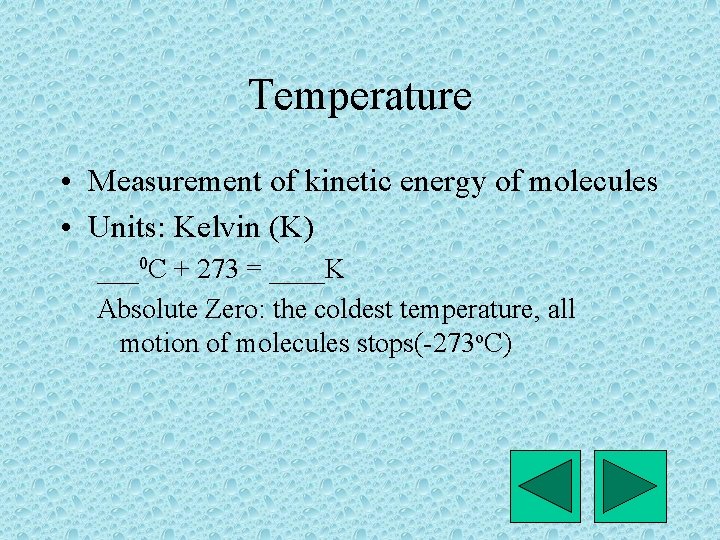 Temperature

• Measurement of kinetic energy of molecules
• Units: Kelvin (K)

___$^0$C + 273 = ____K

Absolute Zero: the coldest temperature, all motion of molecules stops(-273$^o$C)